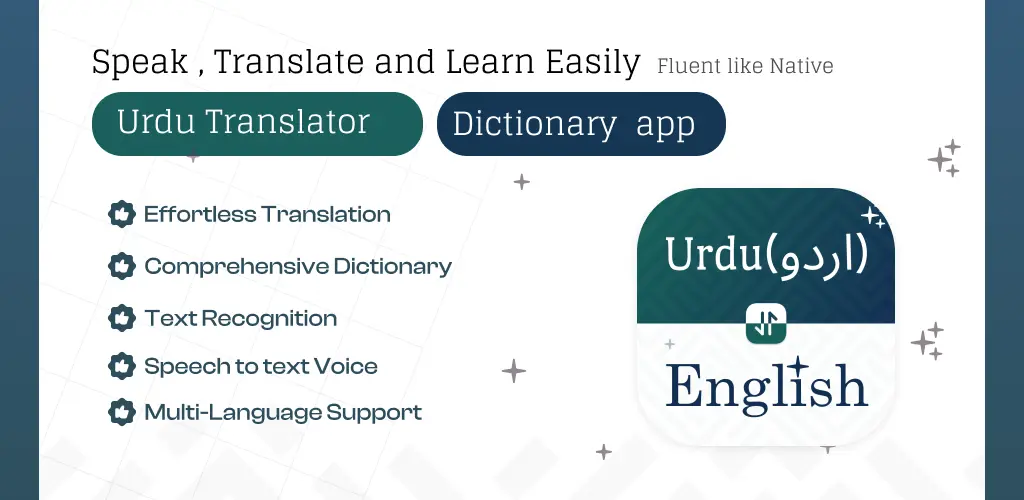 Speak , Translate and Learn Easily Fluent like Native

Urdu Translator

Dictionary app

Effortless Translation

Comprehensive Dictionary

Text Recognition

Speech to text Voice

Multi-Language Support

Urdu(اردو)

English